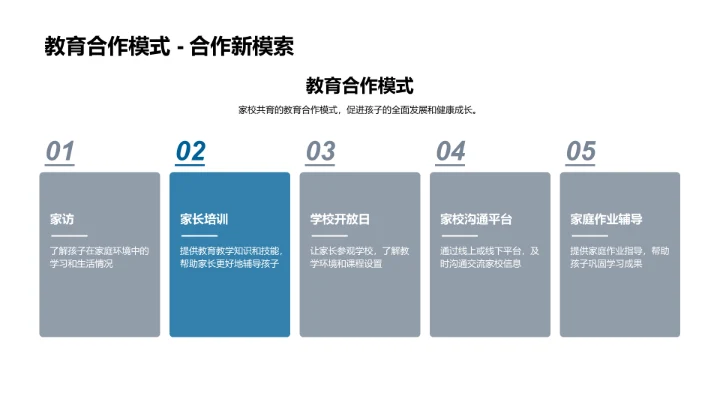 教育合作模式 - 合作新模索

教育合作模式

家校共育的教育合作模式，促进孩子的全面发展和健康成长。

01

家访

了解孩子在家庭环境中的学习和生活情况

02

家长培训

提供教育教学知识和技能，帮助家长更好地辅导孩子

03

学校开放日

让家长参观学校，了解教学环境和课程设置

04

家校沟通平台

通过线上或线下平台，及时沟通交流家校信息

05

家庭作业辅导

提供家庭作业指导，帮助孩子巩固学习成果